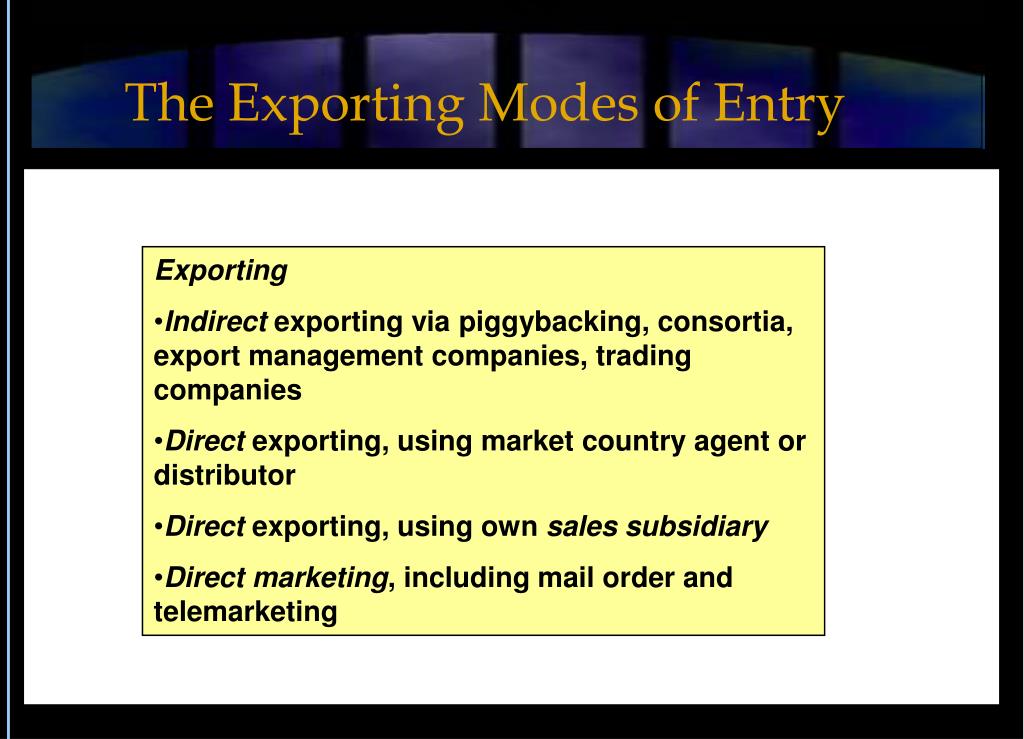 The Exporting Modes of Entry

Exporting

•Indirect exporting via piggybacking, consortia, export management companies, trading companies

•Direct exporting, using market country agent or distributor

•Direct exporting, using own sales subsidiary

•Direct marketing, including mail order and telemarketing